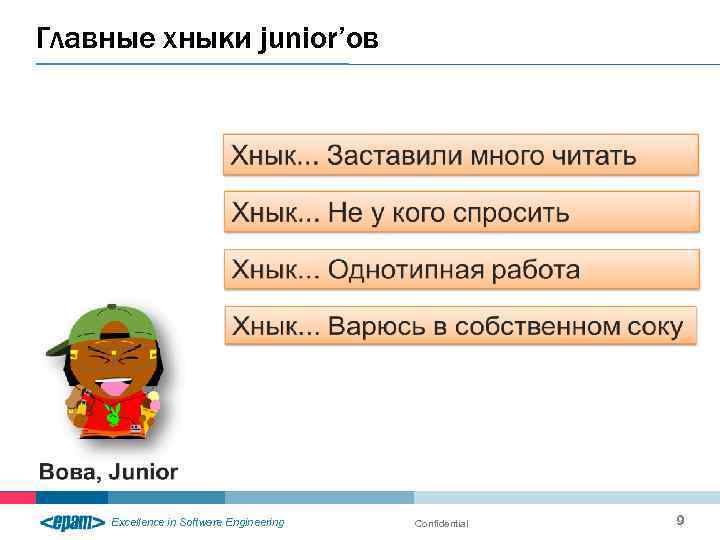 Главные хныки junior'ов

Хнык... Заставили много читать

Хнык... Не у кого спросить

Хнык... Однотипная работа

Хнык... Варюсь в собственном соку

Вова, Junior

<epam> Excellence in Software Engineering

Confidential

9